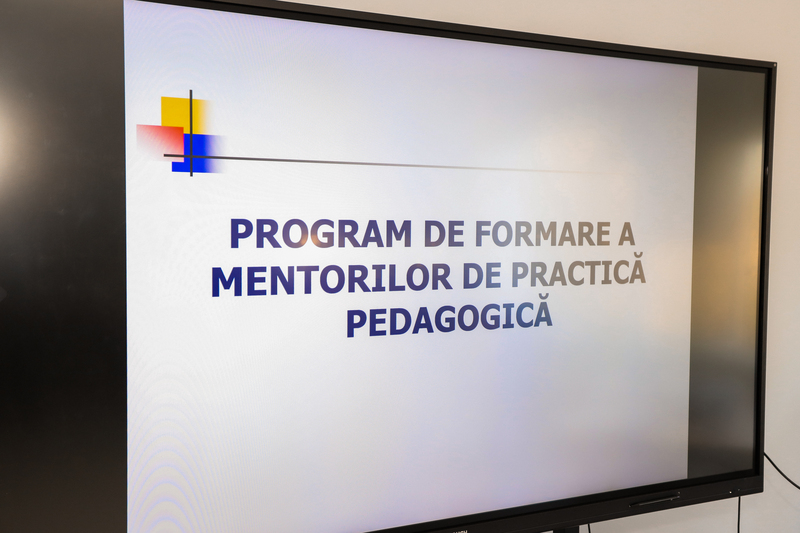 PROGRAM DE FORMARE A MENTORILOR DE PRACTICĂ PEDAGOGICĂ